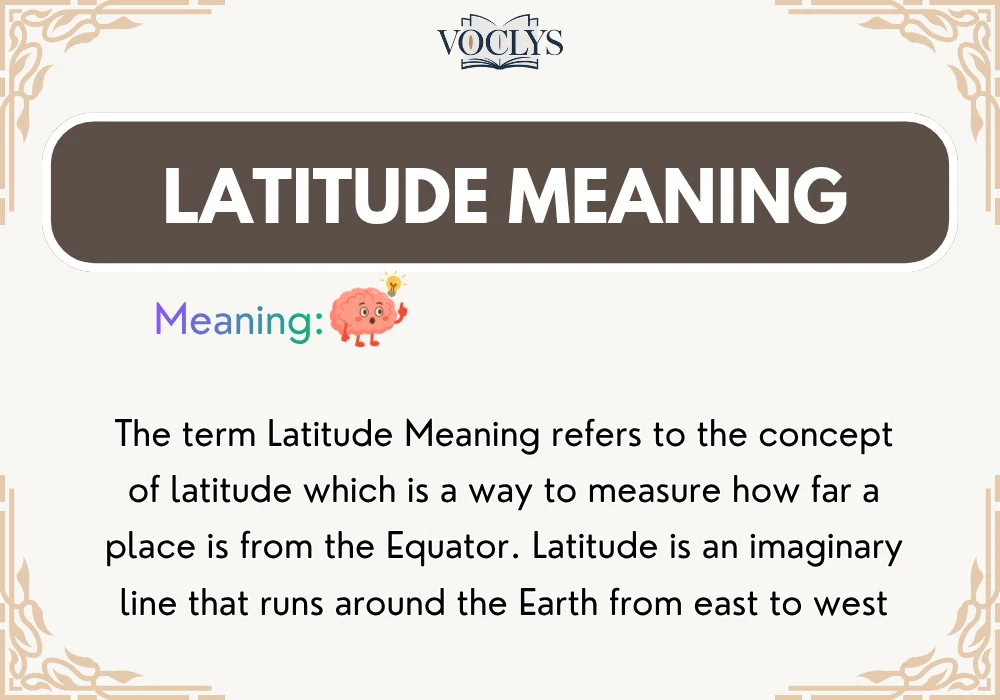 VOCLYS

LATITUDE MEANING

Meaning:

The term Latitude Meaning refers to the concept of latitude which is a way to measure how far a place is from the Equator. Latitude is an imaginary line that runs around the Earth from east to west